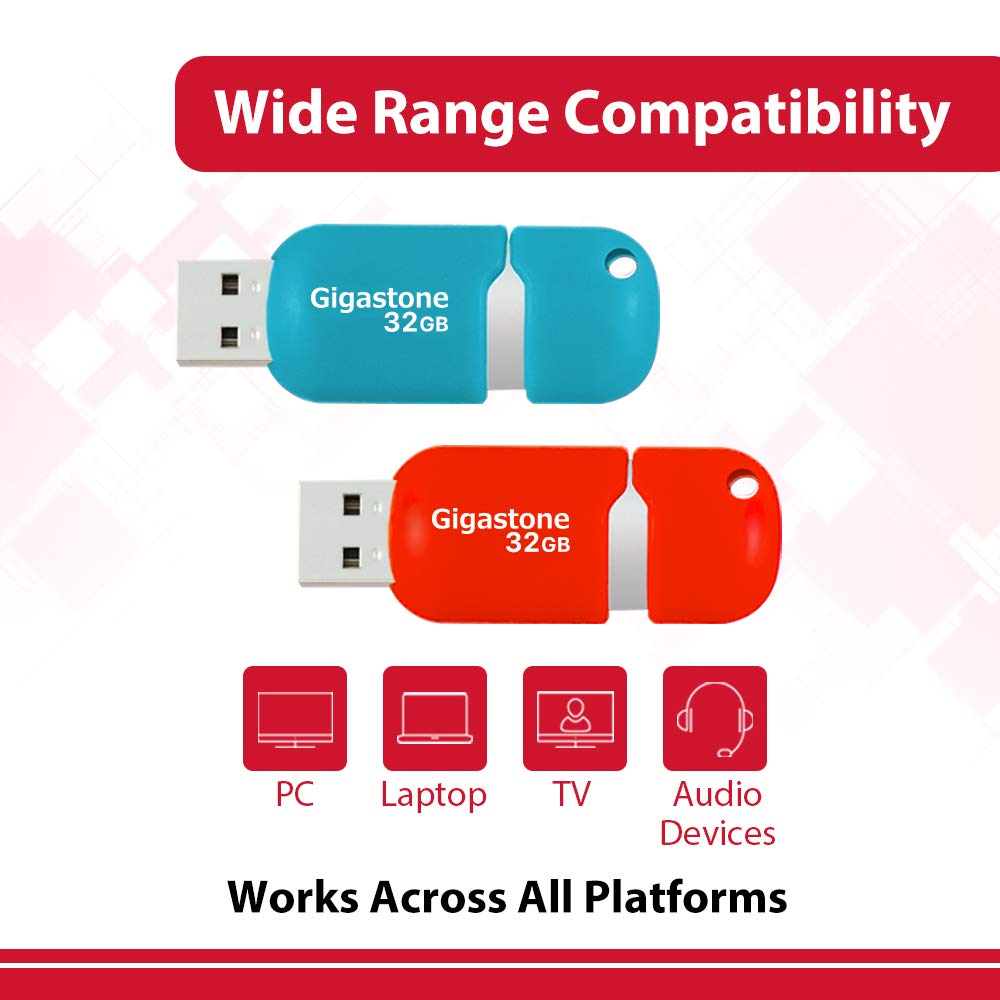 Wide Range Compatibility

Gigastone
32GB

Gigastone
32GB

PC

Laptop

TV

Audio Devices

Works Across All Platforms